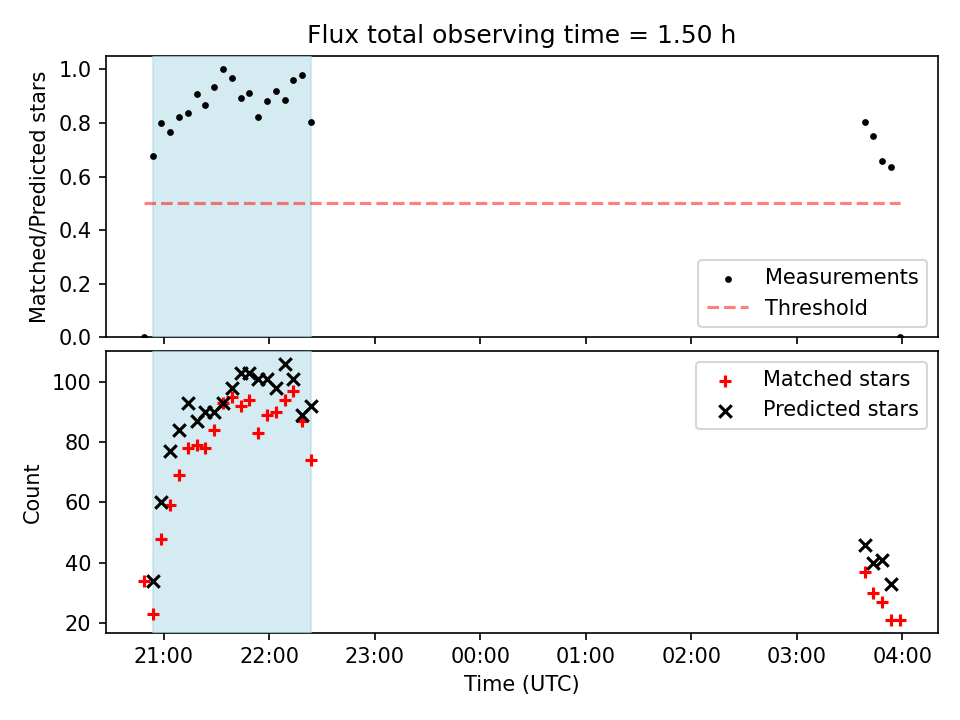 Flux total observing time = 1.50 h

Matched/Predicted stars

1.0
0.8
0.6
0.4
0.2
0.0

Measurements
Threshold

Count

100
80
60
40
20

Matched stars
Predicted stars

21:00
22:00
23:00
00:00
01:00
02:00
03:00
04:00

Time (UTC)